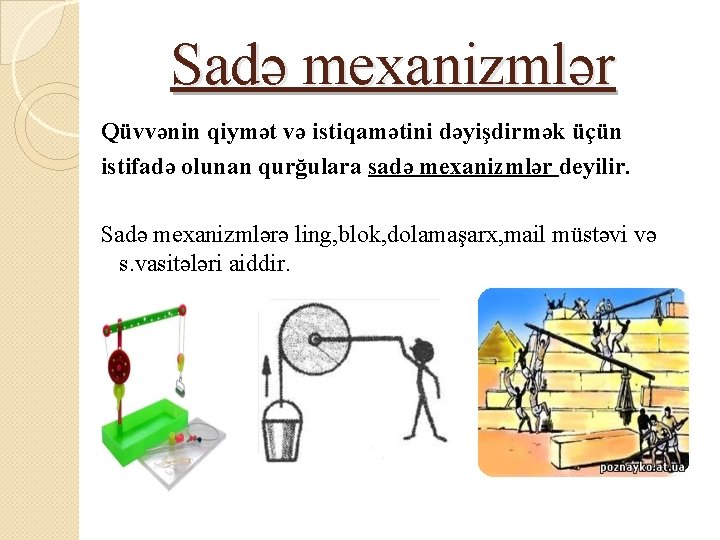 Sadə mexanizmlər

Qüvvənin qiymət və istiqamətini dəyişdirmək üçün istifadə olunan qurğulara sadə mexanizmlər deyilir.

Sadə mexanizmlərə ling,blok,dolamaşarx,mail müstəvi və s.vasitələri aiddir.

poznayko.at.ua